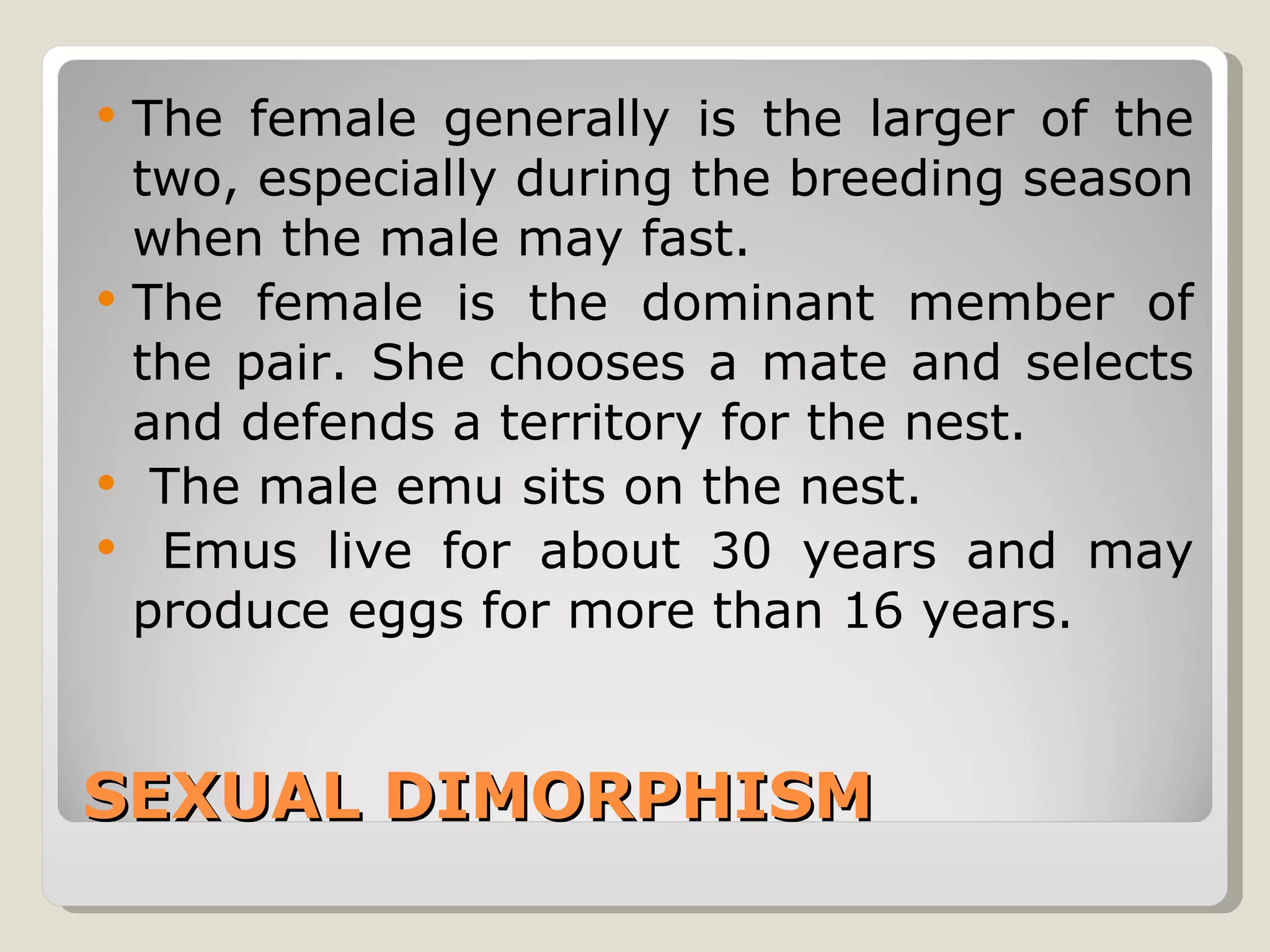 • The female generally is the larger of the two, especially during the breeding season when the male may fast.
• The female is the dominant member of the pair. She chooses a mate and selects and defends a territory for the nest.
• The male emu sits on the nest.
• Emus live for about 30 years and may produce eggs for more than 16 years.

SEXUAL DIMORPHISM